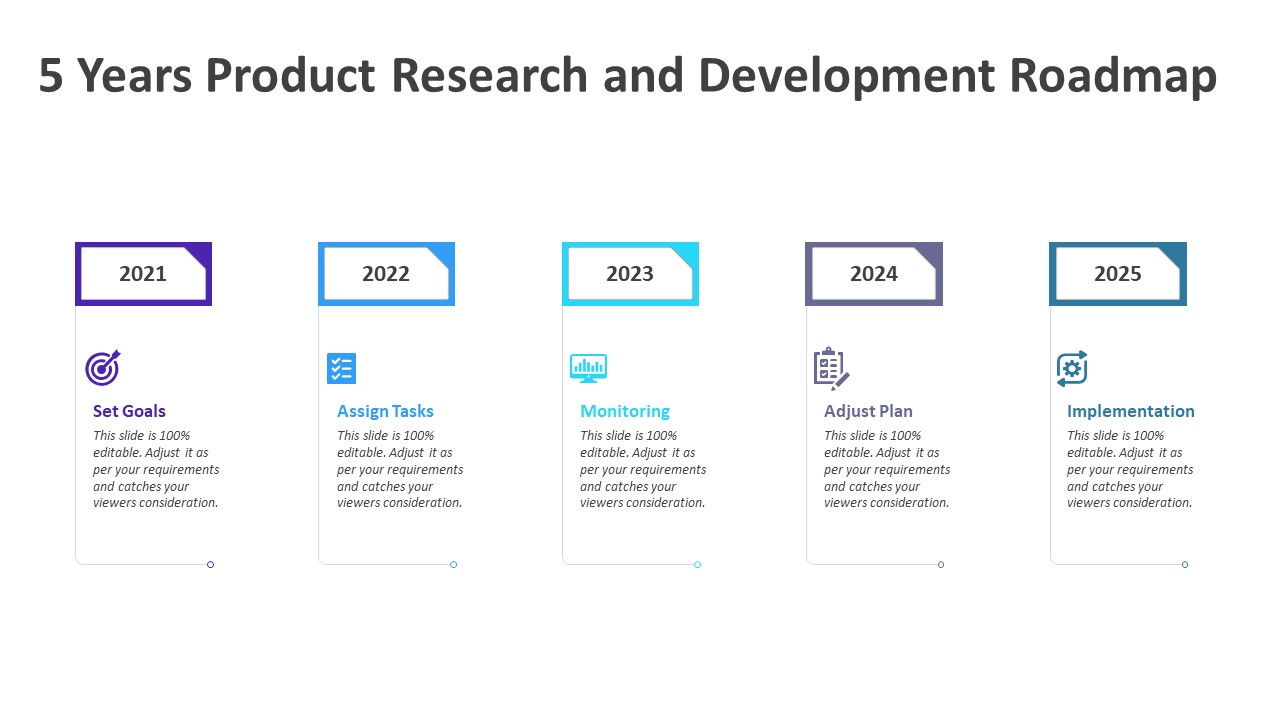 5 Years Product Research and Development Roadmap

2021

Set Goals
This slide is 100% editable. Adjust it as per your requirements and catches your viewers consideration.

2022

Assign Tasks
This slide is 100% editable. Adjust it as per your requirements and catches your viewers consideration.

2023

Monitoring
This slide is 100% editable. Adjust it as per your requirements and catches your viewers consideration.

2024

Adjust Plan
This slide is 100% editable. Adjust it as per your requirements and catches your viewers consideration.

2025

Implementation
This slide is 100% editable. Adjust it as per your requirements and catches your viewers consideration.